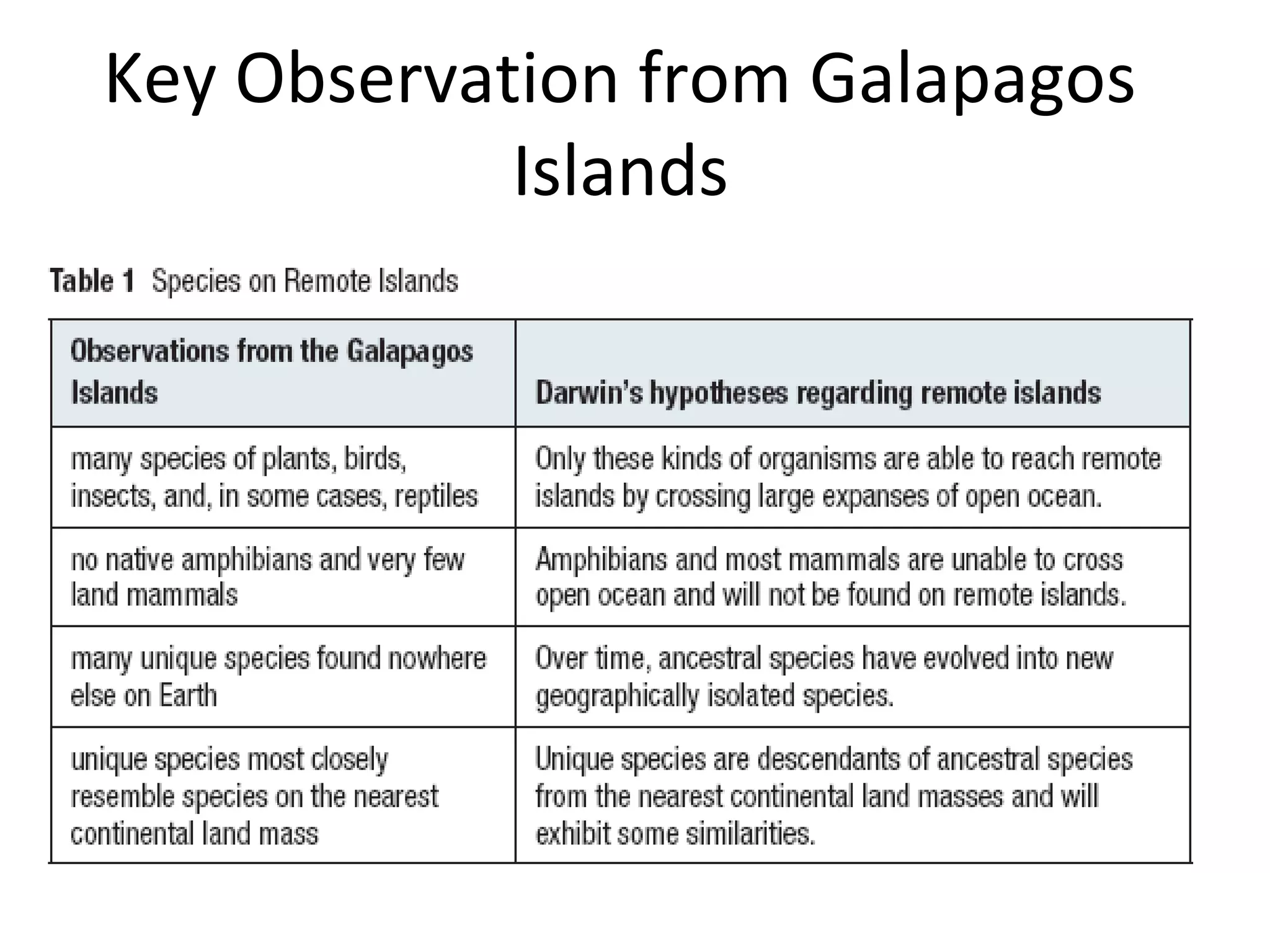 Key Observation from Galapagos Islands

Table 1 Species on Remote Islands

| Observations from the Galapagos Islands | Darwin's hypotheses regarding remote islands |
|---|---|
| many species of plants, birds, insects, and, in some cases, reptiles | Only these kinds of organisms are able to reach remote islands by crossing large expanses of open ocean. |
| no native amphibians and very few land mammals | Amphibians and most mammals are unable to cross open ocean and will not be found on remote islands. |
| many unique species found nowhere else on Earth | Over time, ancestral species have evolved into new geographically isolated species. |
| unique species most closely resemble species on the nearest continental land mass | Unique species are descendants of ancestral species from the nearest continental land masses and will exhibit some similarities. |